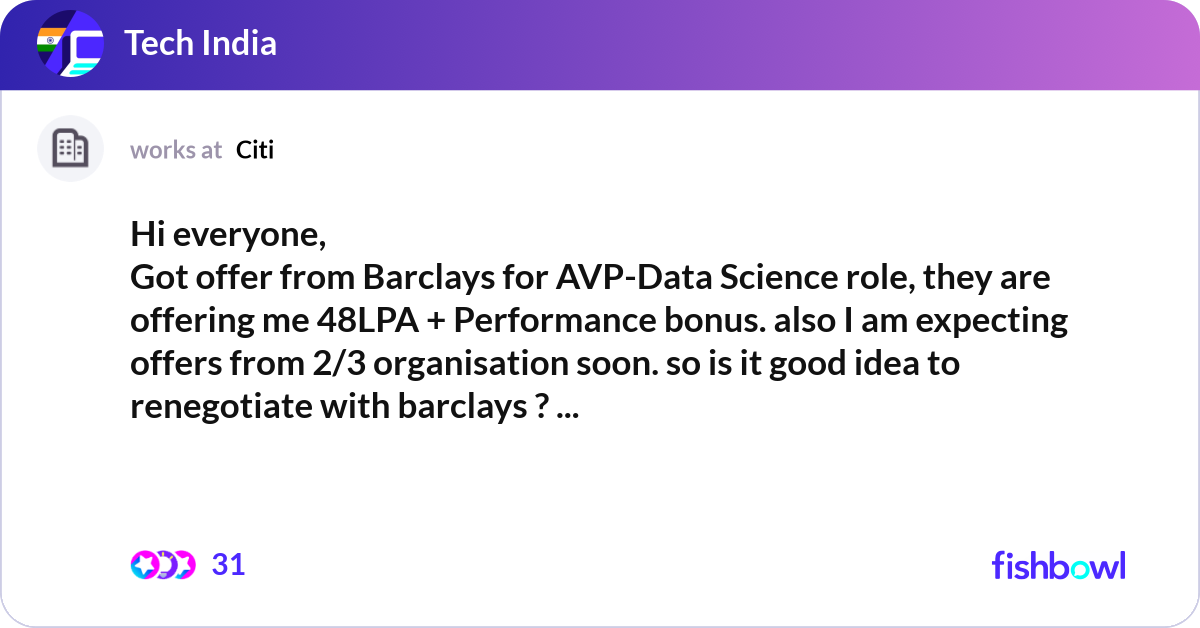 Tech India

works at Citi

Hi everyone,
Got offer from Barclays for AVP-Data Science role, they are offering me 48LPA + Performance bonus. also I am expecting offers from 2/3 organisation soon. so is it good idea to renegotiate with barclays ? ...

31

fishbowl